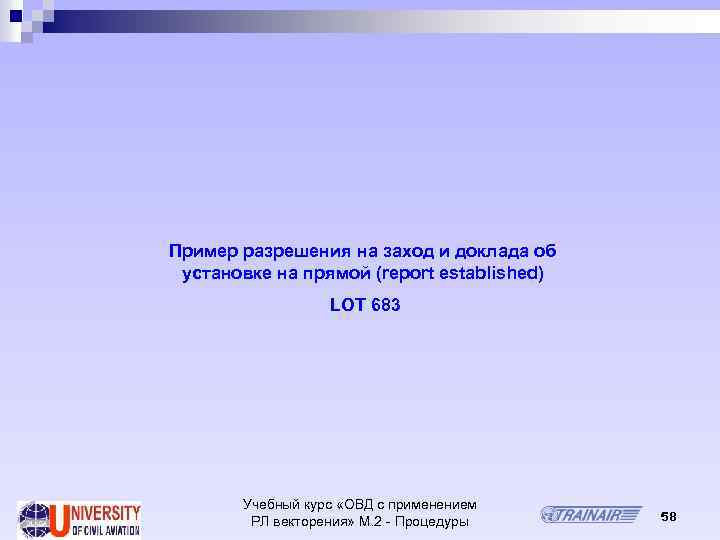 Пример разрешения на заход и доклада об установке на прямой (report established)

LOT 683

UNIVERSITY OF CIVIL AVIATION

Учебный курс «ОВД с применением РЛ векторения» М.2 - Процедуры

TRAINAIR

58